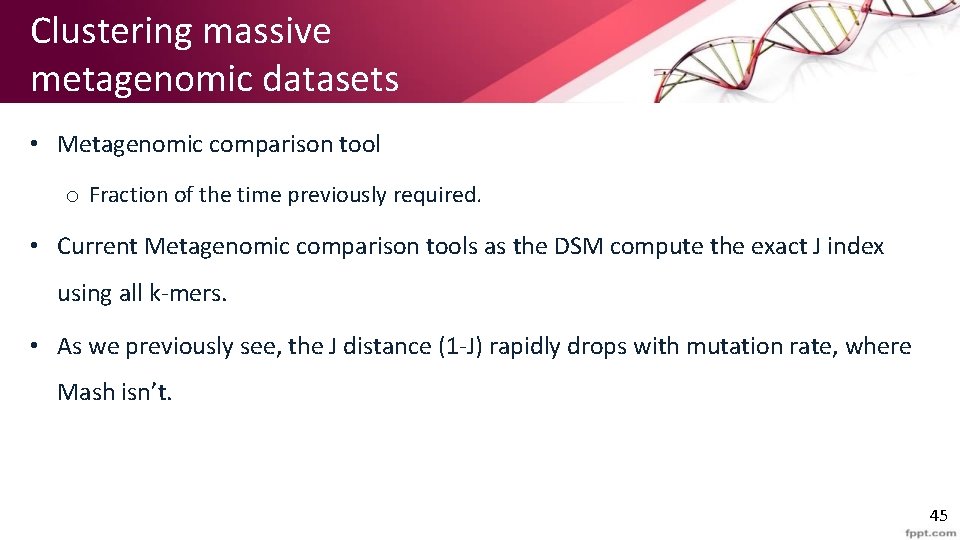 Clustering massive metagenomic datasets

• Metagenomic comparison tool

o Fraction of the time previously required.

• Current Metagenomic comparison tools as the DSM compute the exact J index using all k-mers.

• As we previously see, the J distance (1-J) rapidly drops with mutation rate, where Mash isn't.

45

fppt.com